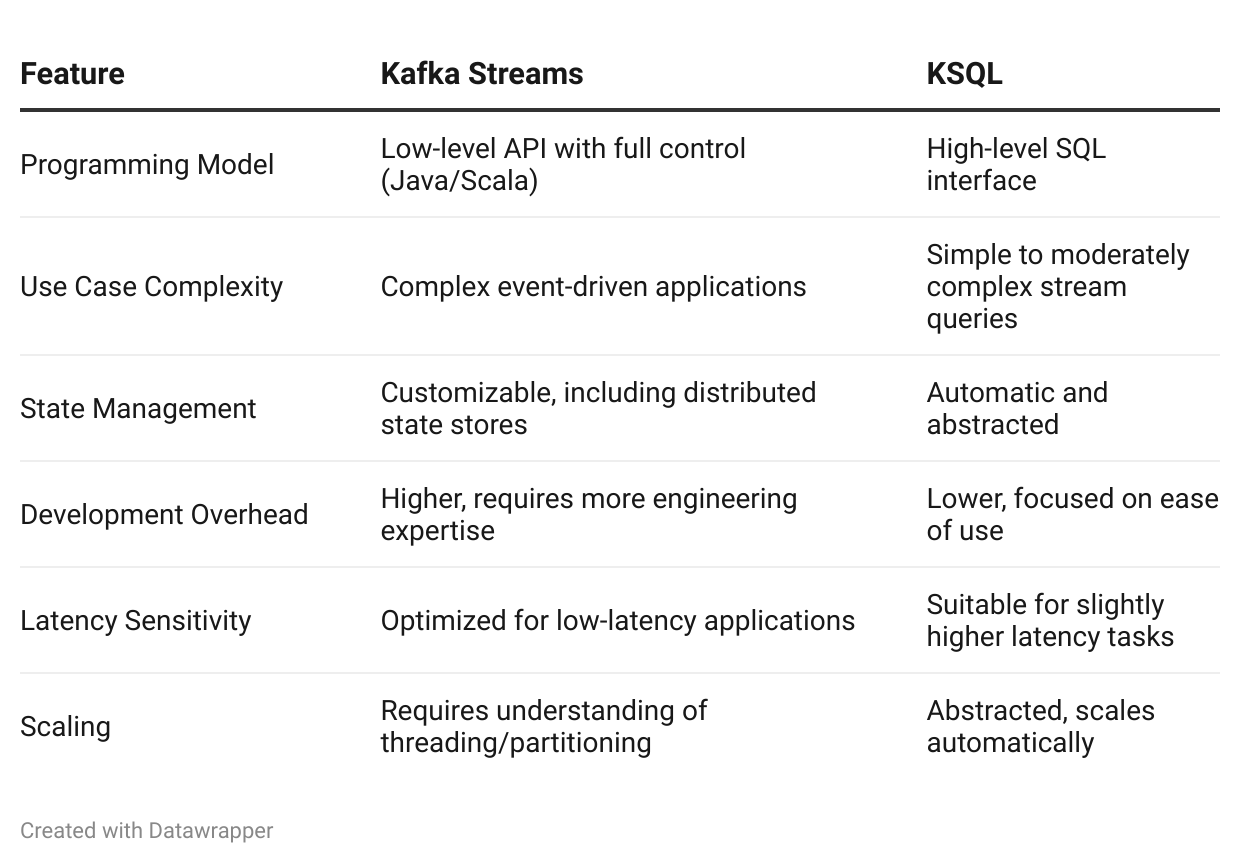 | Feature | Kafka Streams | KSQL |
|---|---|---|
| Programming Model | Low-level API with full control (Java/Scala) | High-level SQL interface |
| Use Case Complexity | Complex event-driven applications | Simple to moderately complex stream queries |
| State Management | Customizable, including distributed state stores | Automatic and abstracted |
| Development Overhead | Higher, requires more engineering expertise | Lower, focused on ease of use |
| Latency Sensitivity | Optimized for low-latency applications | Suitable for slightly higher latency tasks |
| Scaling | Requires understanding of threading/partitioning | Abstracted, scales automatically |

Created with Datawrapper